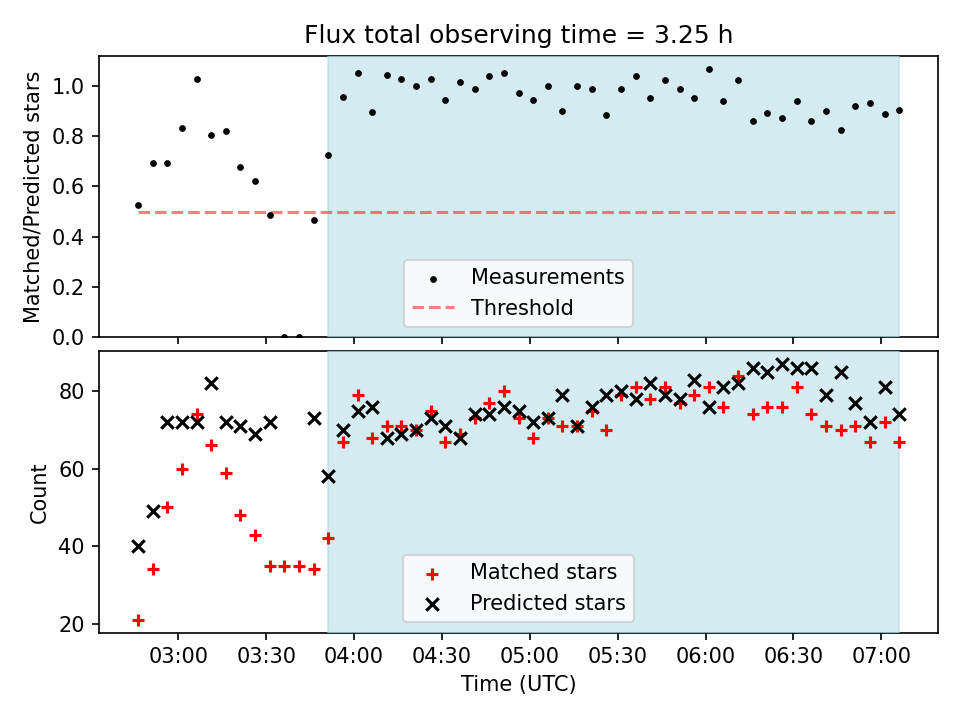 Flux total observing time = 3.25 h

Matched/Predicted stars

1.0
0.8
0.6
0.4
0.2
0.0

Measurements
Threshold

Count

80
60
40
20

Matched stars
Predicted stars

03:00
03:30
04:00
04:30
05:00
05:30
06:00
06:30
07:00

Time (UTC)